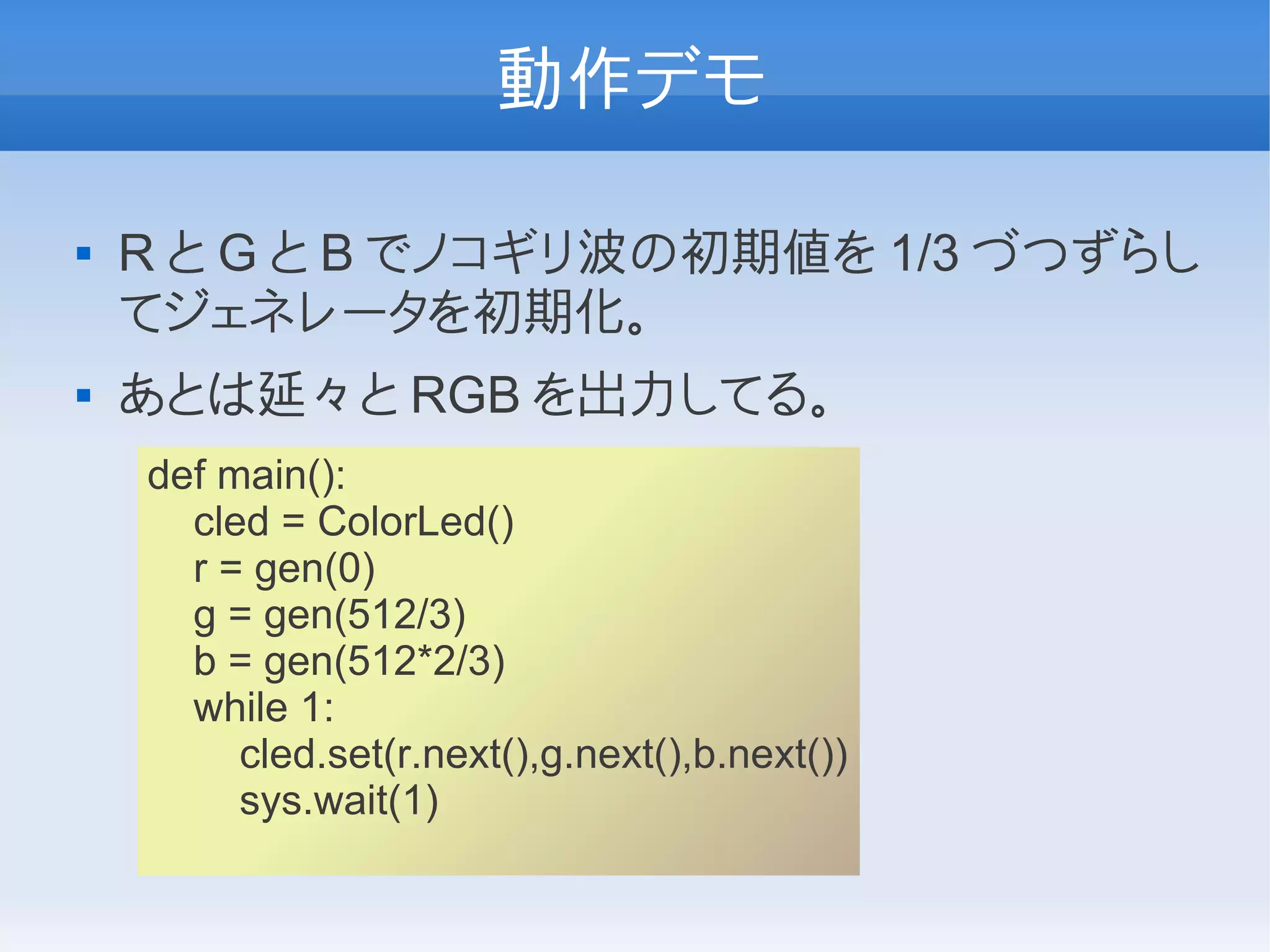 動作デモ

▪ R と G と B でノコギリ波の初期値を 1/3 づつずらしてジェネレータを初期化。

▪ あとは延々と RGB を出力してる。

def main():
    cled = ColorLed()
    r = gen(0)
    g = gen(512/3)
    b = gen(512*2/3)
    while 1:
        cled.set(r.next(),g.next(),b.next())
        sys.wait(1)